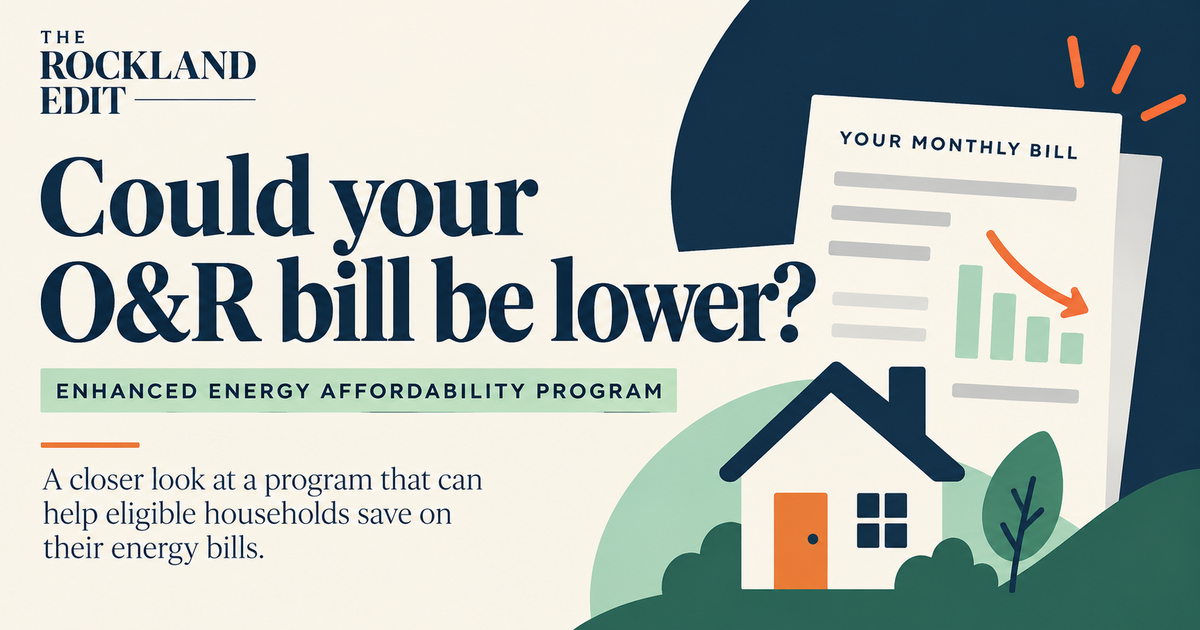 THE ROCKLAND EDIT

Could your O&R bill be lower?

ENHANCED ENERGY AFFORDABILITY PROGRAM

A closer look at a program that can help eligible households save on their energy bills.

YOUR MONTHLY BILL